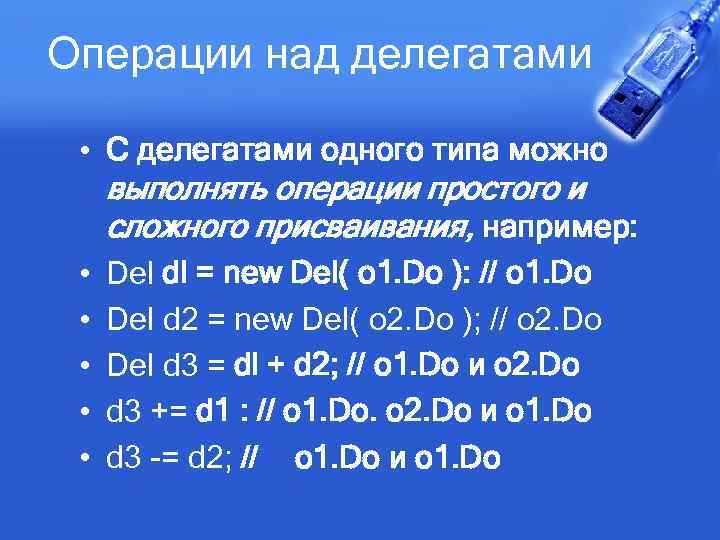 Операции над делегатами

• С делегатами одного типа можно выполнять операции простого и сложного присваивания, например:
• Del dl = new Del( o1.Do ): // o1.Do
• Del d2 = new Del( o2.Do ); // o2.Do
• Del d3 = dl + d2; // o1.Do и o2.Do
• d3 += d1 : // o1.Do. o2.Do и o1.Do
• d3 -= d2; // o1.Do и o1.Do